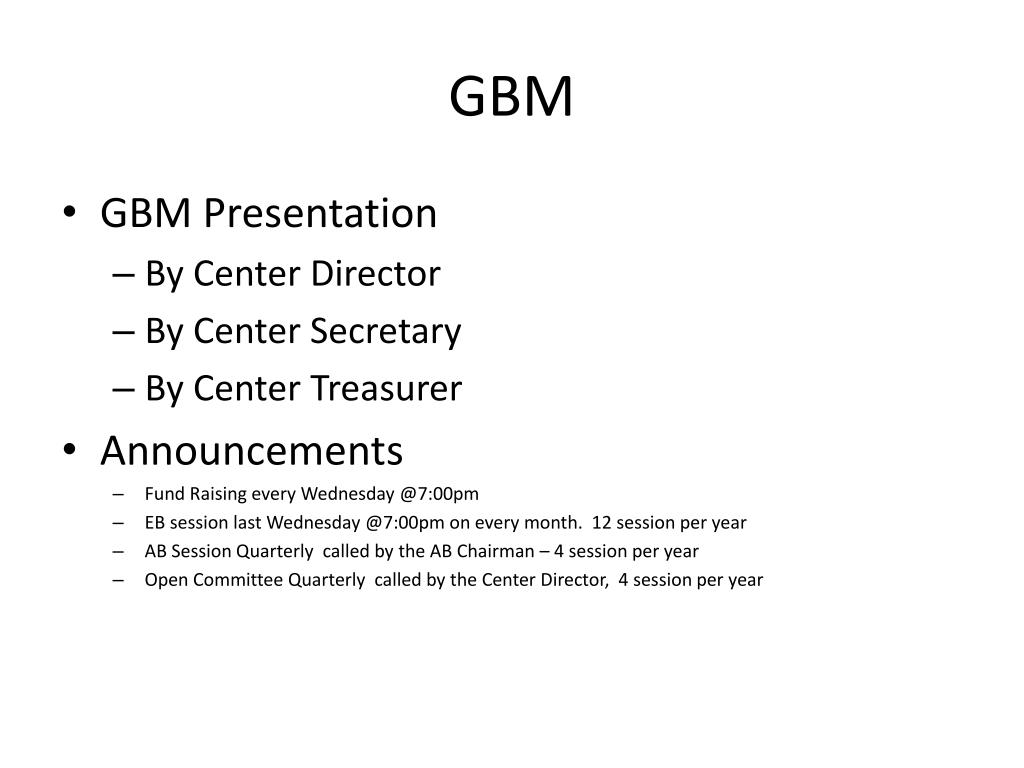 GBM

• GBM Presentation
– By Center Director
– By Center Secretary
– By Center Treasurer

• Announcements
– Fund Raising every Wednesday @7:00pm
– EB session last Wednesday @7:00pm on every month. 12 session per year
– AB Session Quarterly called by the AB Chairman – 4 session per year
– Open Committee Quarterly called by the Center Director, 4 session per year